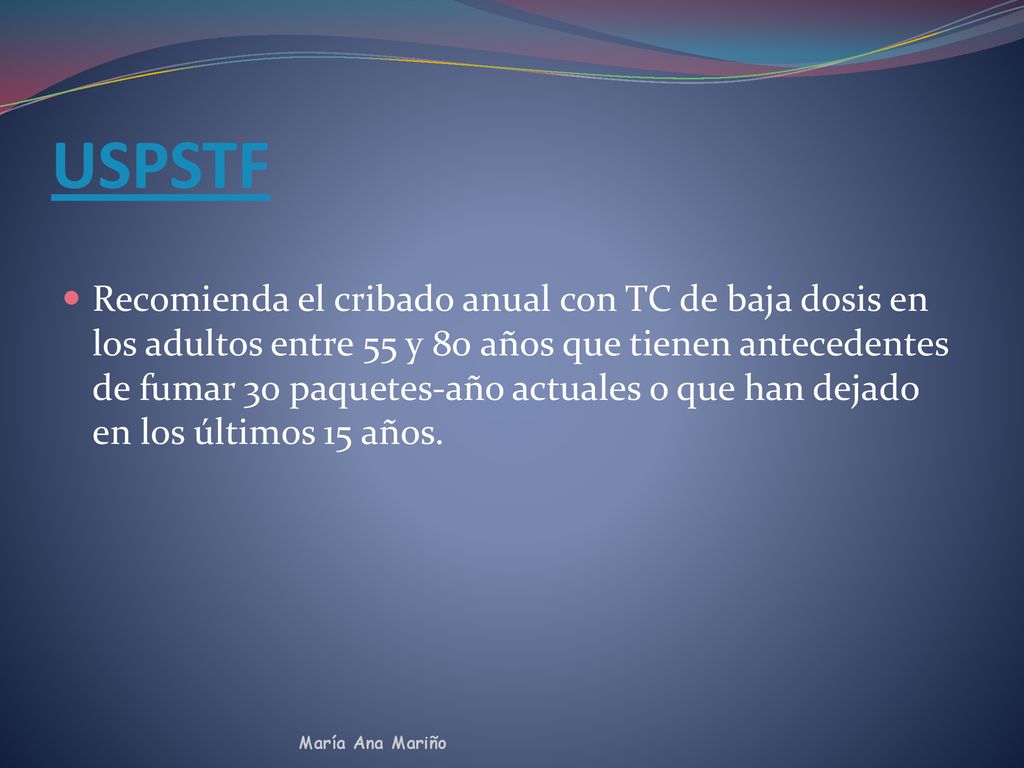 USPSTF

Recomienda el cribado anual con TC de baja dosis en los adultos entre 55 y 80 años que tienen antecedentes de fumar 30 paquetes-año actuales o que han dejado en los últimos 15 años.

María Ana Mariño